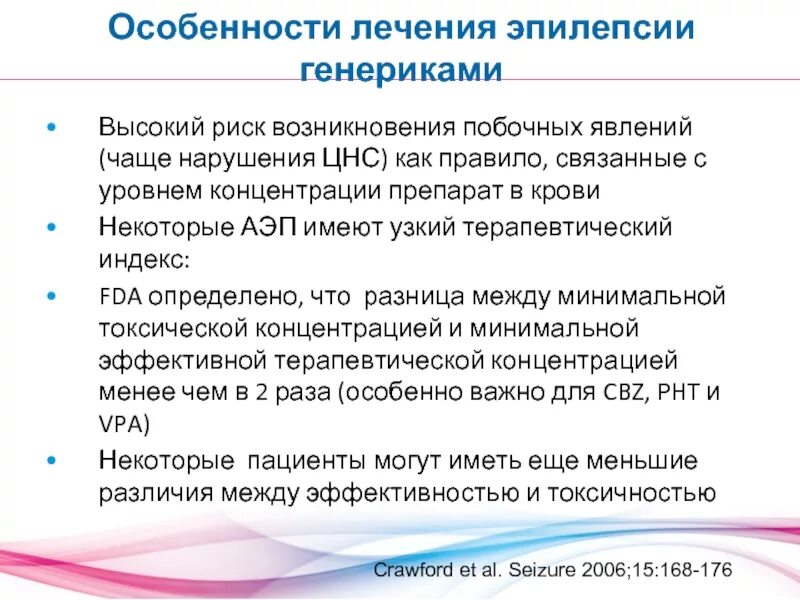 Особенности лечения эпилепсии генериками

• Высокий риск возникновения побочных явлений (чаще нарушения ЦНС) как правило, связанные с уровнем концентрации препарат в крови
• Некоторые АЭП имеют узкий терапевтический индекс:
• FDA определено, что разница между минимальной токсической концентрацией и минимальной эффективной терапевтической концентрацией менее чем в 2 раза (особенно важно для CBZ, PHT и VPA)
• Некоторые пациенты могут иметь еще меньшие различия между эффективностью и токсичностью

Crawford et al. Seizure 2006;15:168-176